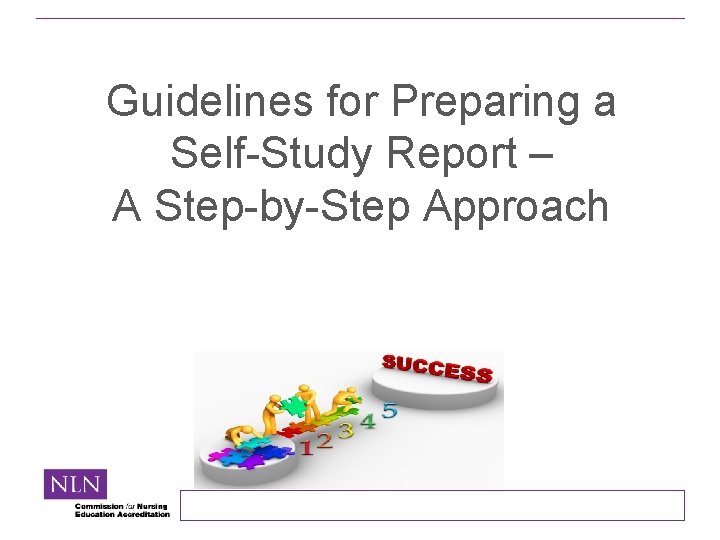 Guidelines for Preparing a Self-Study Report – A Step-by-Step Approach

SUCCESS

1 2 3 4 5

NLN

Commission for Nursing Education Accreditation